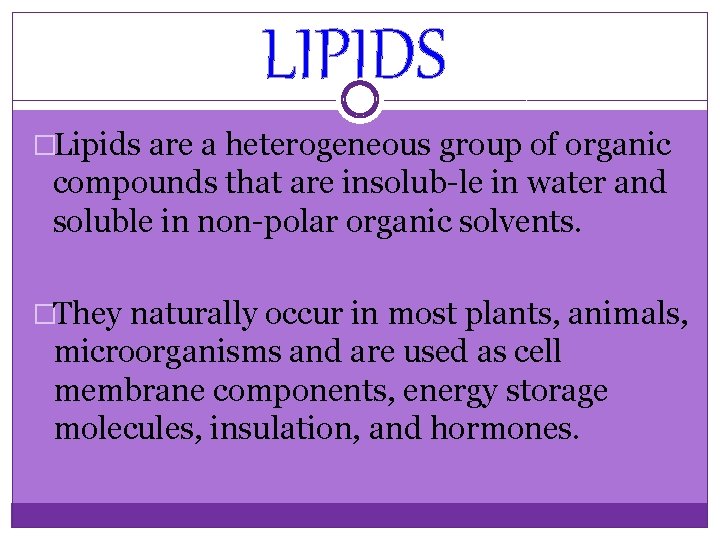 LIPIDS

□Lipids are a heterogeneous group of organic compounds that are insolub-le in water and soluble in non-polar organic solvents.

□They naturally occur in most plants, animals, microorganisms and are used as cell membrane components, energy storage molecules, insulation, and hormones.